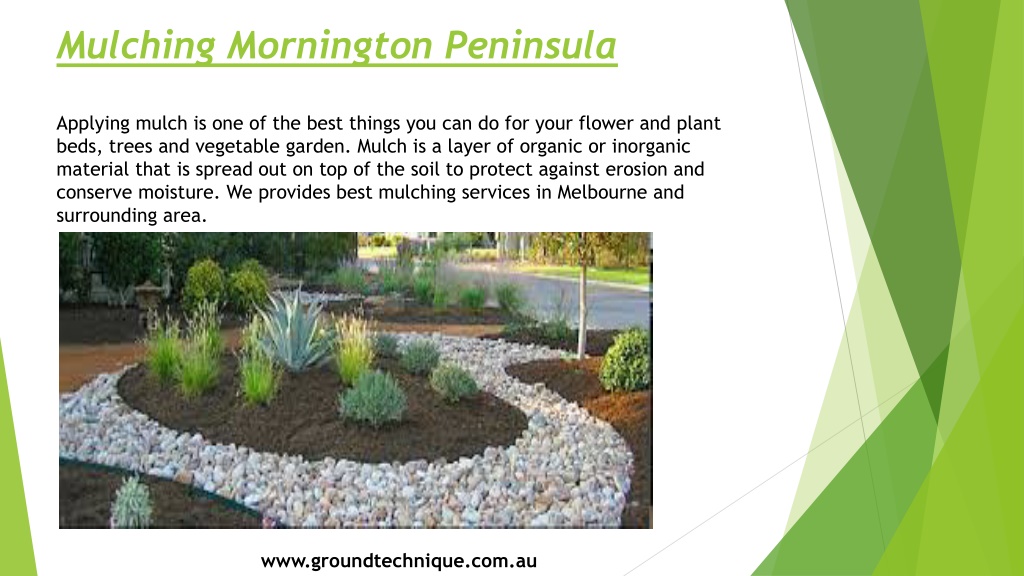 Mulching Mornington Peninsula

Applying mulch is one of the best things you can do for your flower and plant beds, trees and vegetable garden. Mulch is a layer of organic or inorganic material that is spread out on top of the soil to protect against erosion and conserve moisture. We provides best mulching services in Melbourne and surrounding area.

www.groundtechnique.com.au